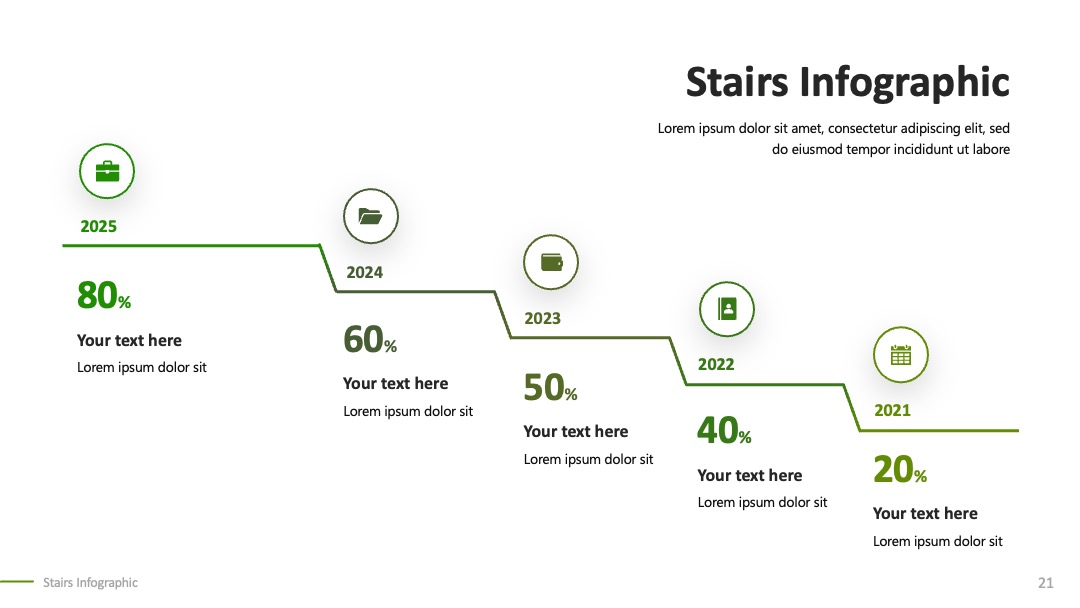 Stairs Infographic

Lorem ipsum dolor sit amet, consectetur adipiscing elit, sed do eiusmod tempor incididunt ut labore

2025

80%

Your text here

Lorem ipsum dolor sit

2024

60%

Your text here

Lorem ipsum dolor sit

2023

50%

Your text here

Lorem ipsum dolor sit

2022

40%

Your text here

Lorem ipsum dolor sit

2021

20%

Your text here

Lorem ipsum dolor sit

Stairs Infographic

21